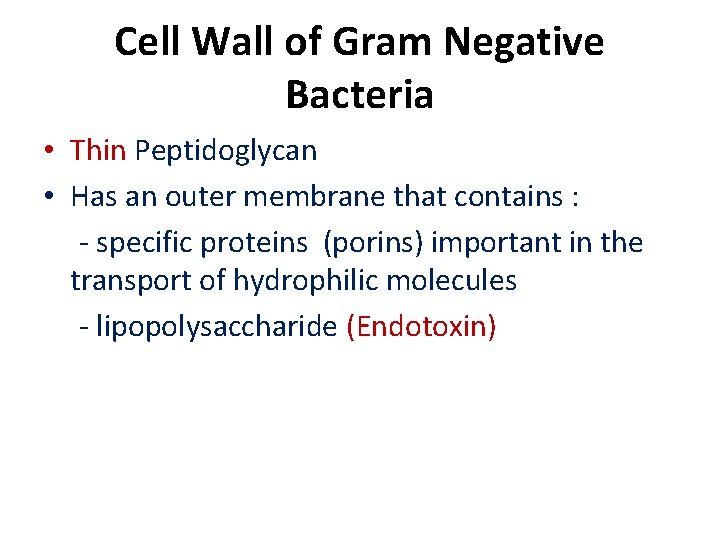 Cell Wall of Gram Negative Bacteria

• Thin Peptidoglycan
• Has an outer membrane that contains :
- specific proteins (porins) important in the transport of hydrophilic molecules
- lipopolysaccharide (Endotoxin)